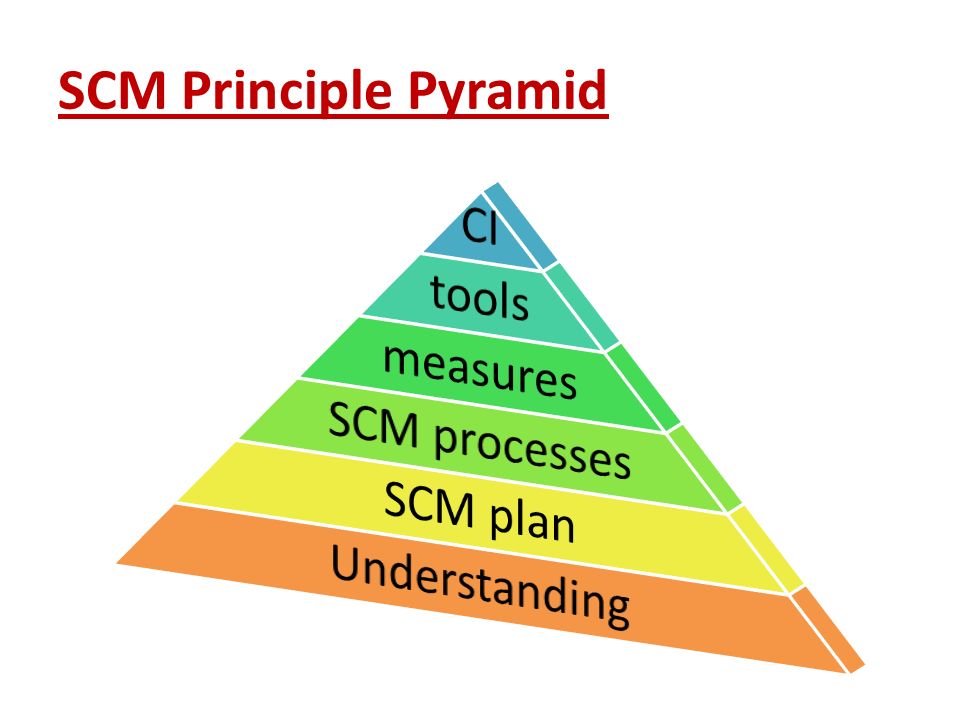 SCM Principle Pyramid

CI
tools
measures
SCM processes
SCM plan
Understanding